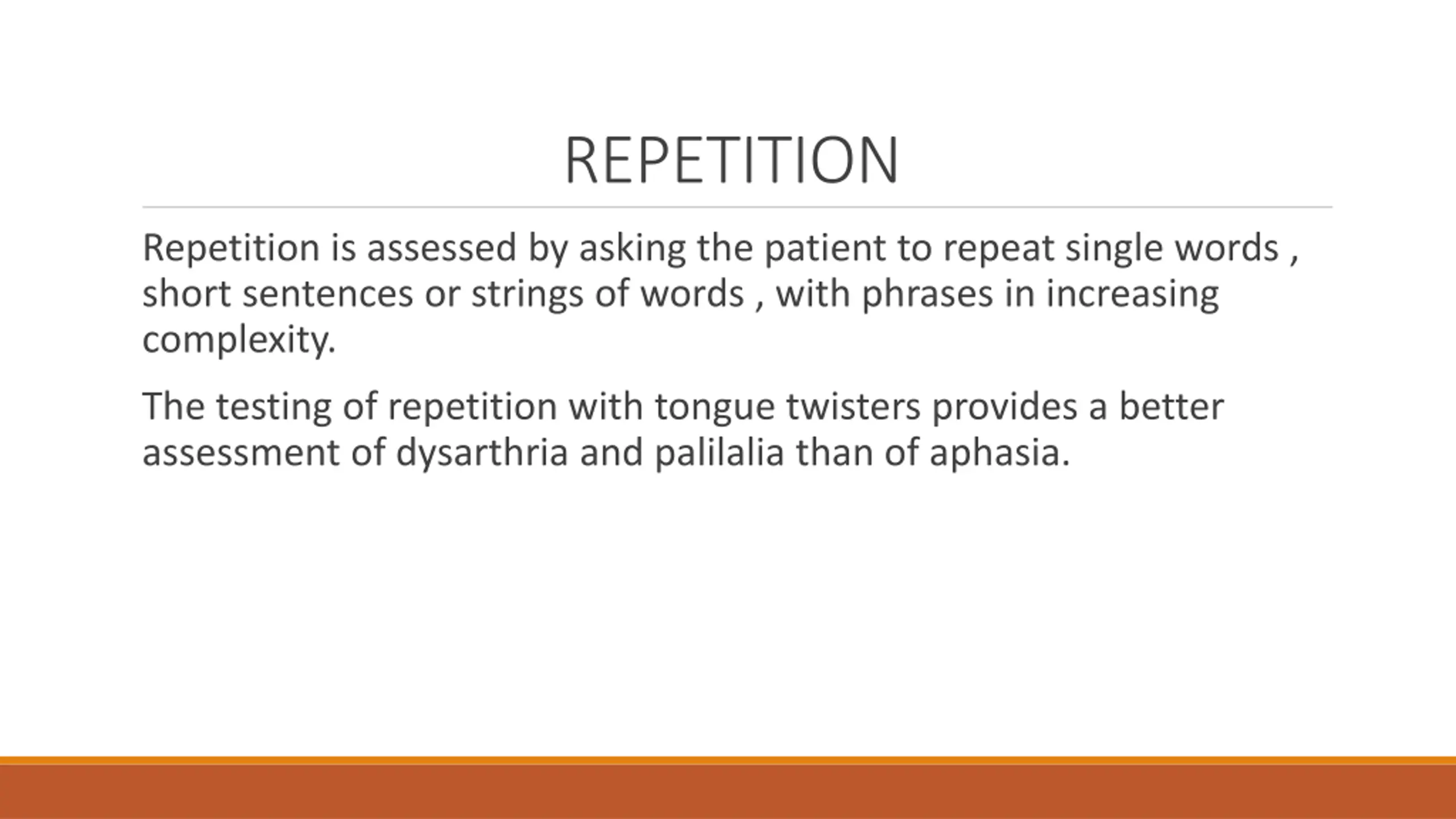 REPETITION

Repetition is assessed by asking the patient to repeat single words , short sentences or strings of words , with phrases in increasing complexity.

The testing of repetition with tongue twisters provides a better assessment of dysarthria and palilalia than of aphasia.